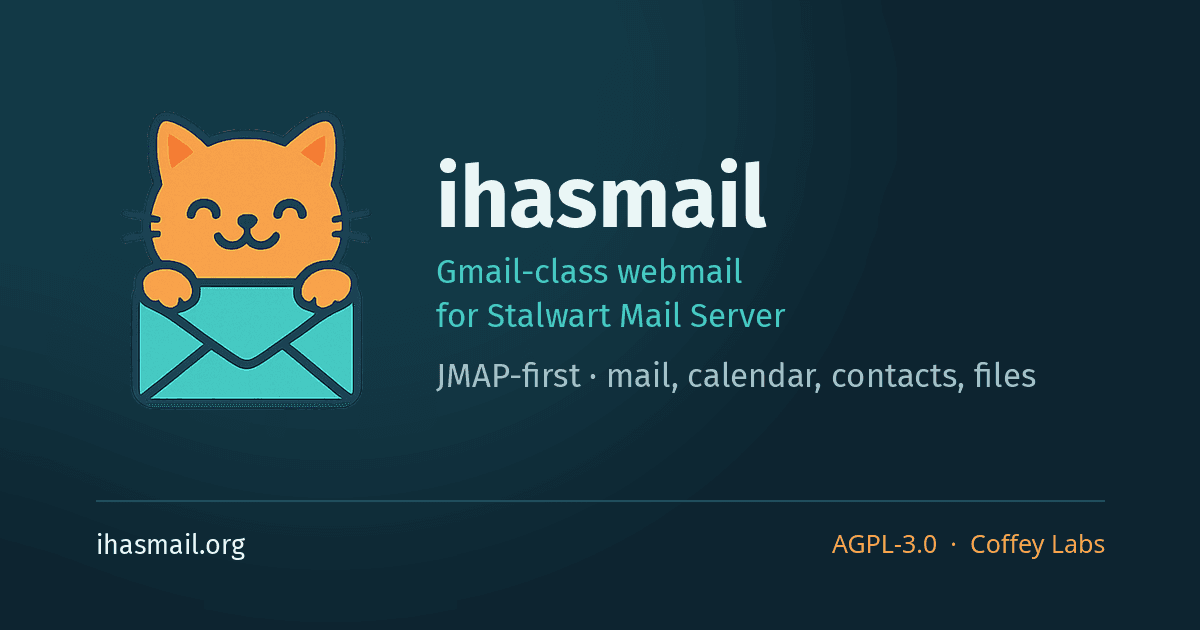 ihasmail

Gmail-class webmail
for Stalwart Mail Server

JMAP-first · mail, calendar, contacts, files

ihasmail.org

AGPL-3.0 · Coffey Labs